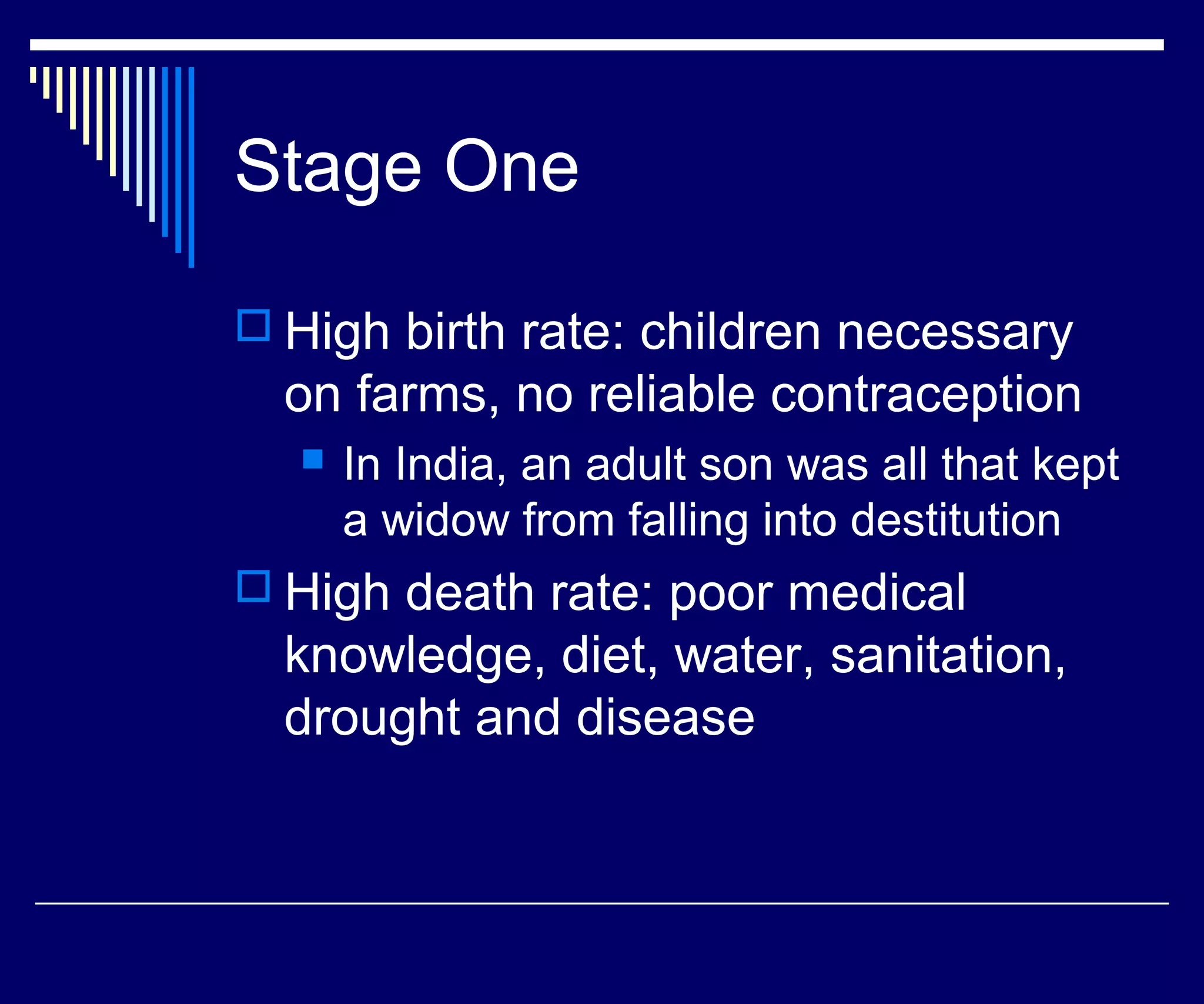 Stage One

High birth rate: children necessary on farms, no reliable contraception

In India, an adult son was all that kept a widow from falling into destitution

High death rate: poor medical knowledge, diet, water, sanitation, drought and disease